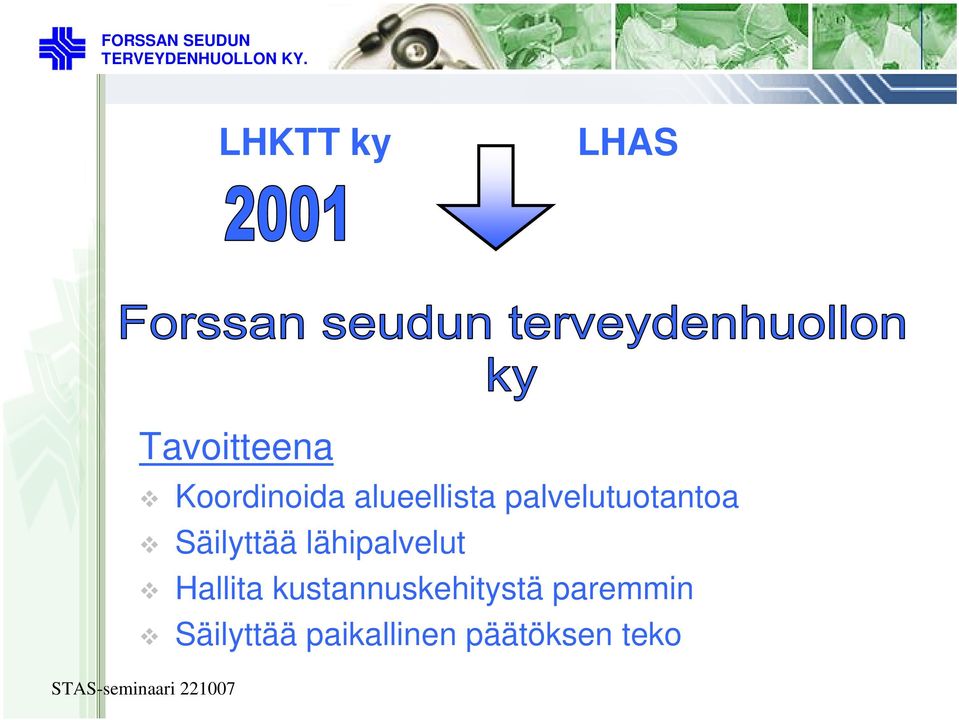 FORSSAN SEUDUN
TERVEYDENHUOLLON KY.

LHKTT ky

LHAS

2001

Forssan seudun terveydenhuollon ky

Tavoitteena

Koordinoida alueellista palvelutuotantoa

Säilyttää lähipalvelut

Hallita kustannuskehitystä paremmin

Säilyttää paikallinen päätöksen teko

STAS-seminaari 221007